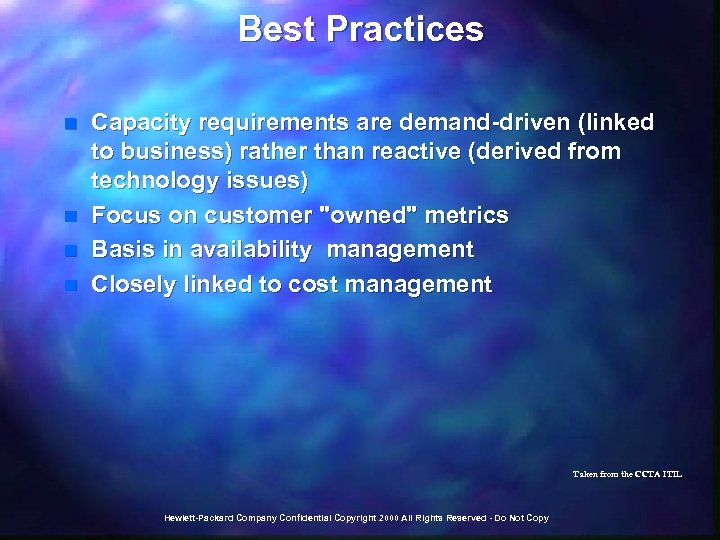 Best Practices

- Capacity requirements are demand-driven (linked to business) rather than reactive (derived from technology issues)
- Focus on customer "owned" metrics
- Basis in availability management
- Closely linked to cost management

Taken from the CCTA ITIL

Hewlett-Packard Company Confidential Copyright 2000 All Rights Reserved - Do Not Copy